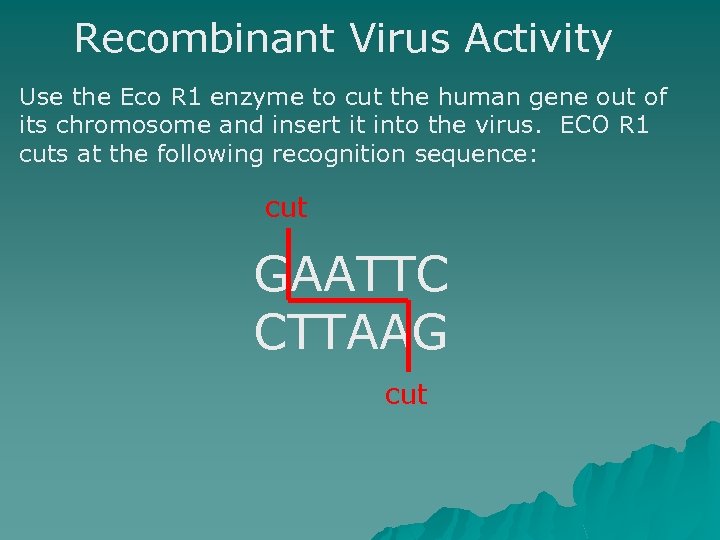 Recombinant Virus Activity

Use the Eco R1 enzyme to cut the human gene out of its chromosome and insert it into the virus. ECO R1 cuts at the following recognition sequence:

cut

GAATTC
CTTAAG

cut